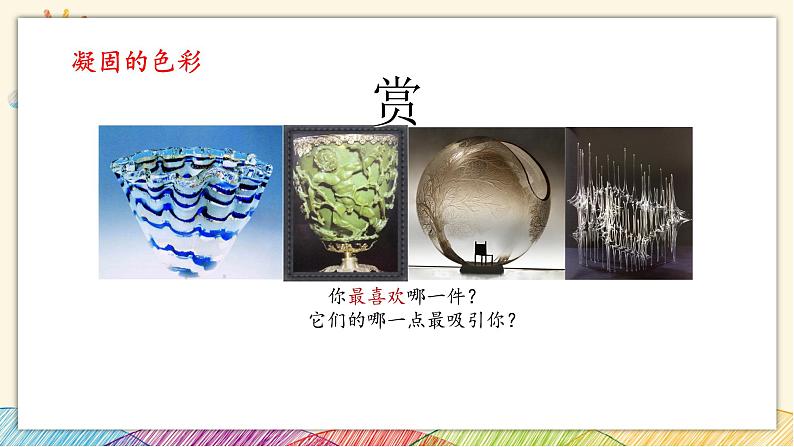 凝固的色彩

赏

你最喜欢哪一件？
它们的哪一点最吸引你？